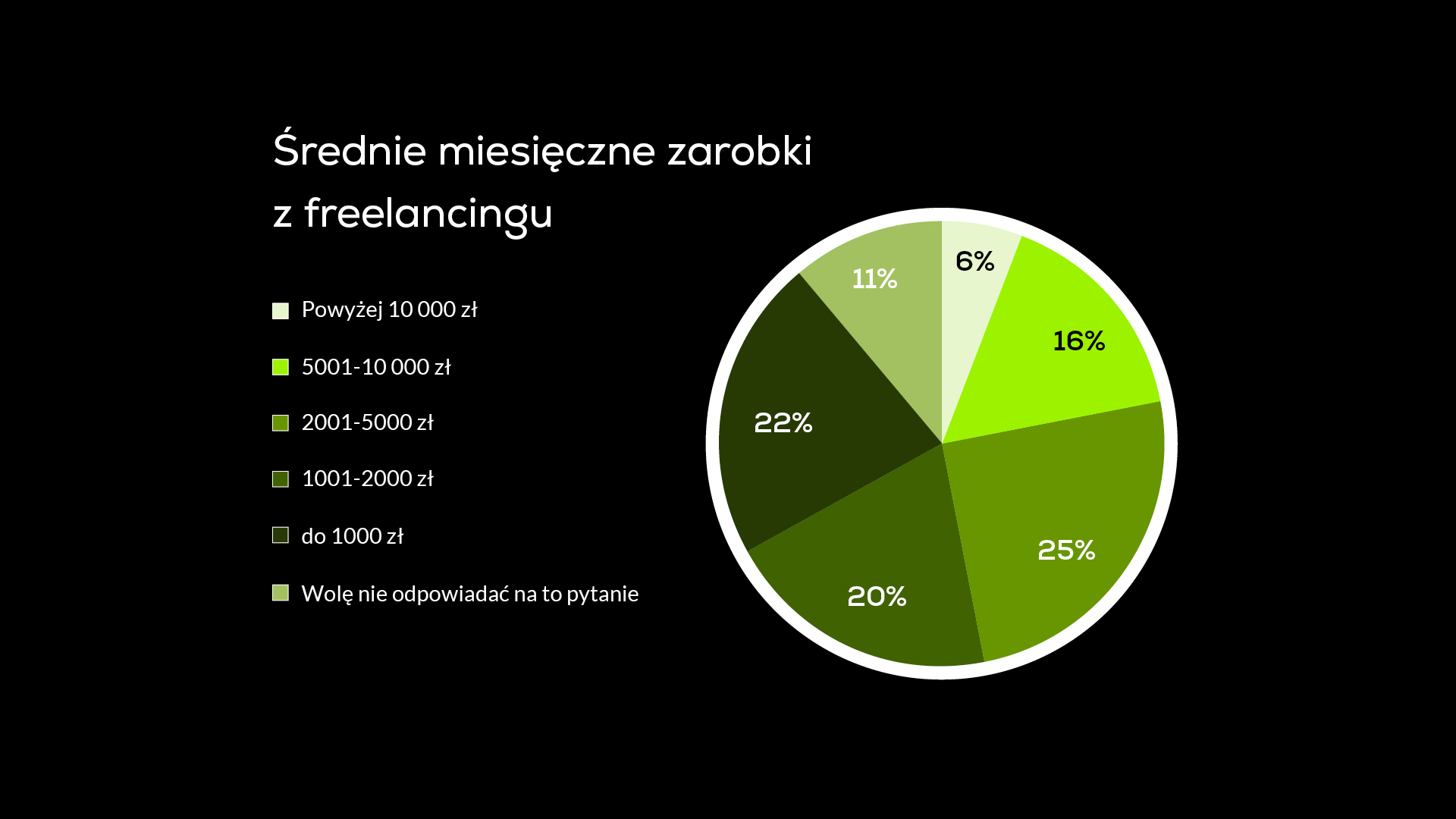 Średnie miesięczne zarobki z freelancingu

Powyżej 10 000 zł

5001-10 000 zł

2001-5000 zł

1001-2000 zł

do 1000 zł

Wolę nie odpowiadać na to pytanie

6%

16%

25%

20%

22%

11%